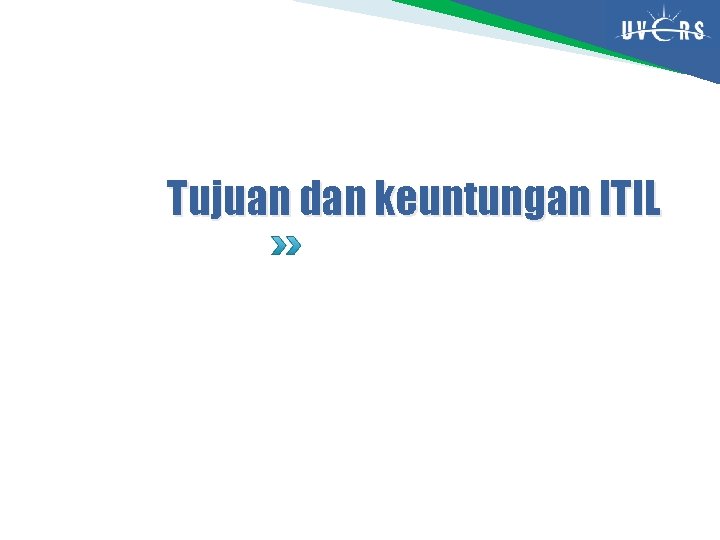 UVERS

Tujuan dan keuntungan ITIL